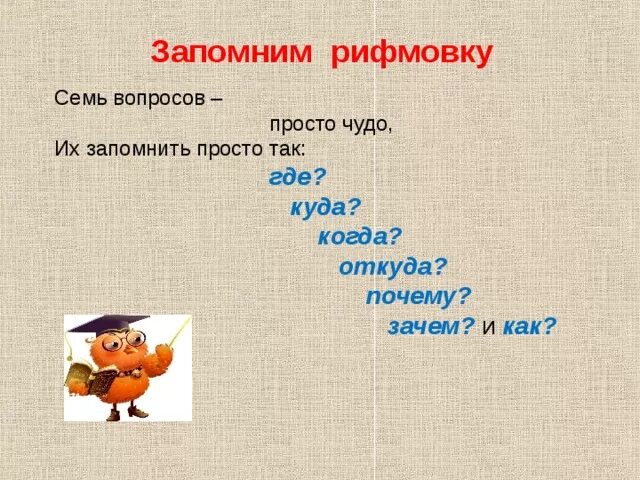 Запомним рифмовку

Семь вопросов –
просто чудо,
Их запомнить просто так:
где?
куда?
когда?
откуда?
почему?
зачем? и как?